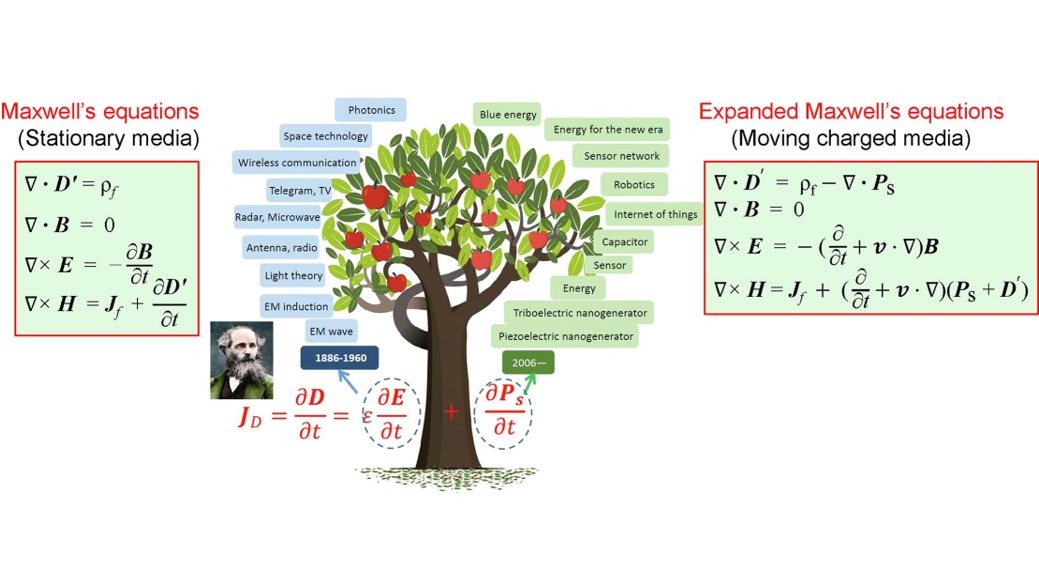 Maxwell's equations
(Stationary media)

$\nabla \cdot \boldsymbol{D'} = \rho_f$
$\nabla \cdot \boldsymbol{B} = 0$
$\nabla \times \boldsymbol{E} = -\frac{\partial \boldsymbol{B}}{\partial t}$
$\nabla \times \boldsymbol{H} = \boldsymbol{J}_f + \frac{\partial \boldsymbol{D'}}{\partial t}$

Photonics
Space technology
Wireless communication
Telegram, TV
Radar, Microwave
Antenna, radio
Light theory
EM induction
EM wave
1886-1960

Blue energy
Energy for the new era
Sensor network
Robotics
Internet of things
Capacitor
Sensor
Energy
Triboelectric nanogenerator
Piezoelectric nanogenerator
2006—

$\boldsymbol{J}_D = \frac{\partial \boldsymbol{D}}{\partial t} = \varepsilon \frac{\partial \boldsymbol{E}}{\partial t} + \frac{\partial \boldsymbol{P}_s}{\partial t}$

Expanded Maxwell's equations
(Moving charged media)

$\nabla \cdot \boldsymbol{D}' = \rho_f - \nabla \cdot \boldsymbol{P}_S$
$\nabla \cdot \boldsymbol{B} = 0$
$\nabla \times \boldsymbol{E} = -(\frac{\partial}{\partial t} + \boldsymbol{v} \cdot \nabla)\boldsymbol{B}$
$\nabla \times \boldsymbol{H} = \boldsymbol{J}_f + (\frac{\partial}{\partial t} + \boldsymbol{v} \cdot \nabla)(\boldsymbol{P}_S + \boldsymbol{D}')$